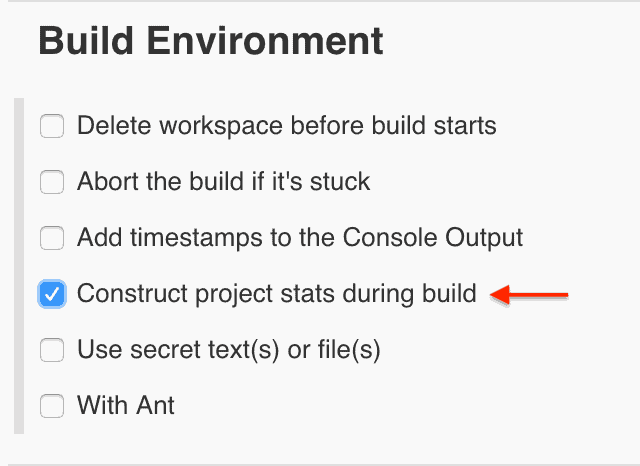 Build Environment

Delete workspace before build starts

Abort the build if it's stuck

Add timestamps to the Console Output

Construct project stats during build

Use secret text(s) or file(s)

With Ant